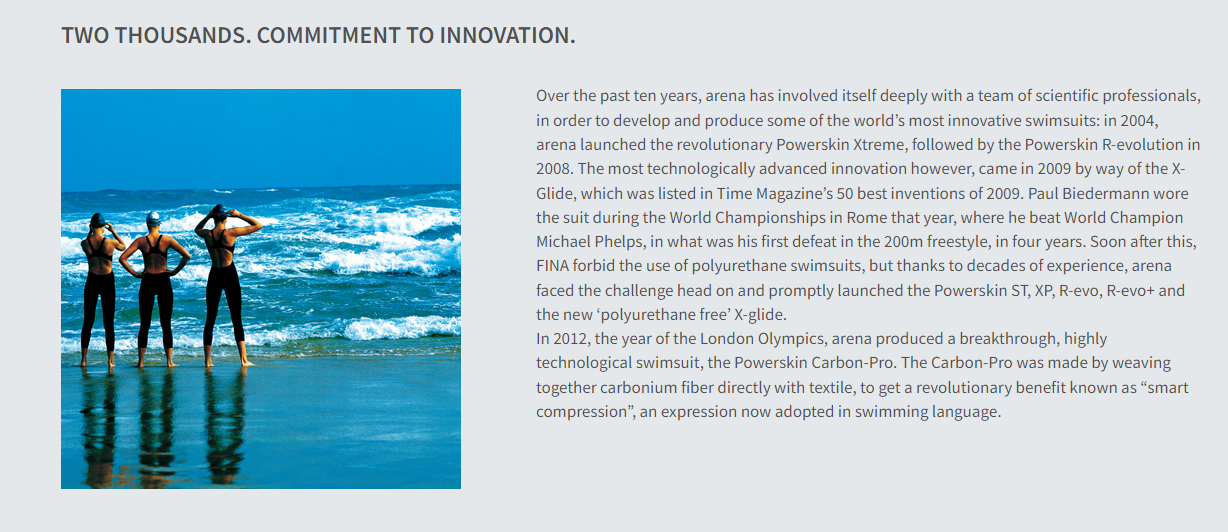 TWO THOUSANDS. COMMITMENT TO INNOVATION.

Over the past ten years, arena has involved itself deeply with a team of scientific professionals, in order to develop and produce some of the world's most innovative swimsuits: in 2004, arena launched the revolutionary Powerskin Xtreme, followed by the Powerskin R-evolution in 2008. The most technologically advanced innovation however, came in 2009 by way of the X-Glide, which was listed in Time Magazine's 50 best inventions of 2009. Paul Biedermann wore the suit during the World Championships in Rome that year, where he beat World Champion Michael Phelps, in what was his first defeat in the 200m freestyle, in four years. Soon after this, FINA forbid the use of polyurethane swimsuits, but thanks to decades of experience, arena faced the challenge head on and promptly launched the Powerskin ST, XP, R-evo, R-evo+ and the new 'polyurethane free' X-glide.
In 2012, the year of the London Olympics, arena produced a breakthrough, highly technological swimsuit, the Powerskin Carbon-Pro. The Carbon-Pro was made by weaving together carbonium fiber directly with textile, to get a revolutionary benefit known as "smart compression", an expression now adopted in swimming language.